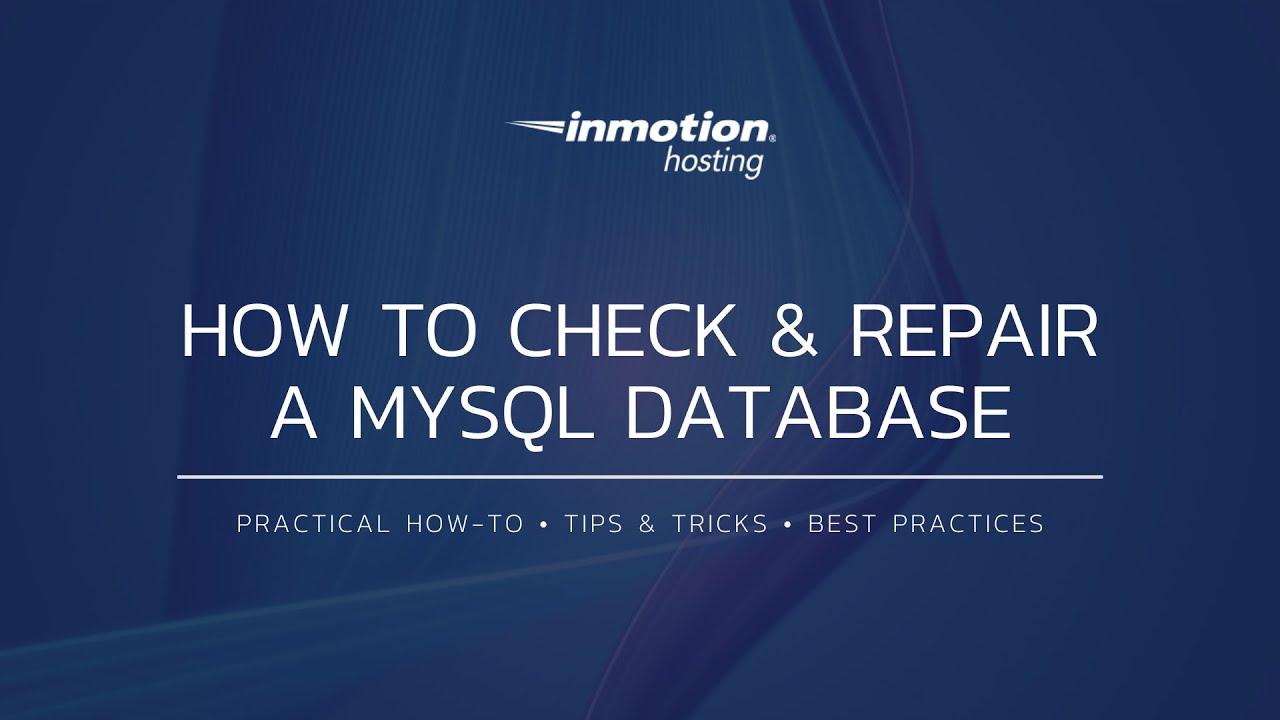 inmotion®
hosting

HOW TO CHECK & REPAIR A MYSQL DATABASE

PRACTICAL HOW-TO • TIPS & TRICKS • BEST PRACTICES